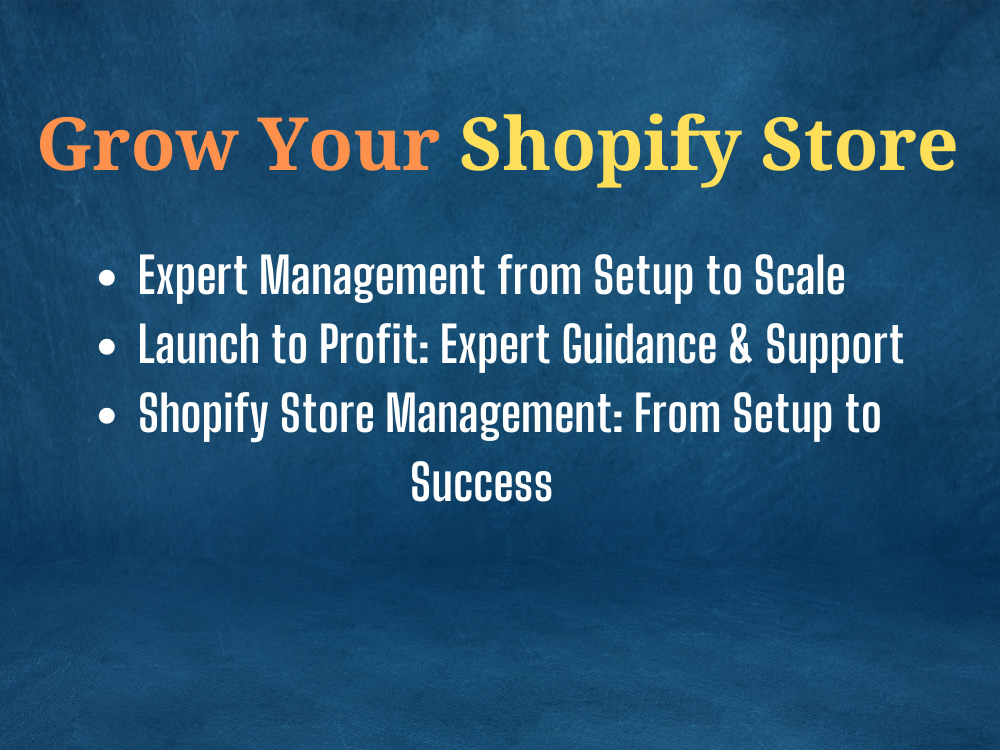 Grow Your Shopify Store

• Expert Management from Setup to Scale
• Launch to Profit: Expert Guidance & Support
• Shopify Store Management: From Setup to Success